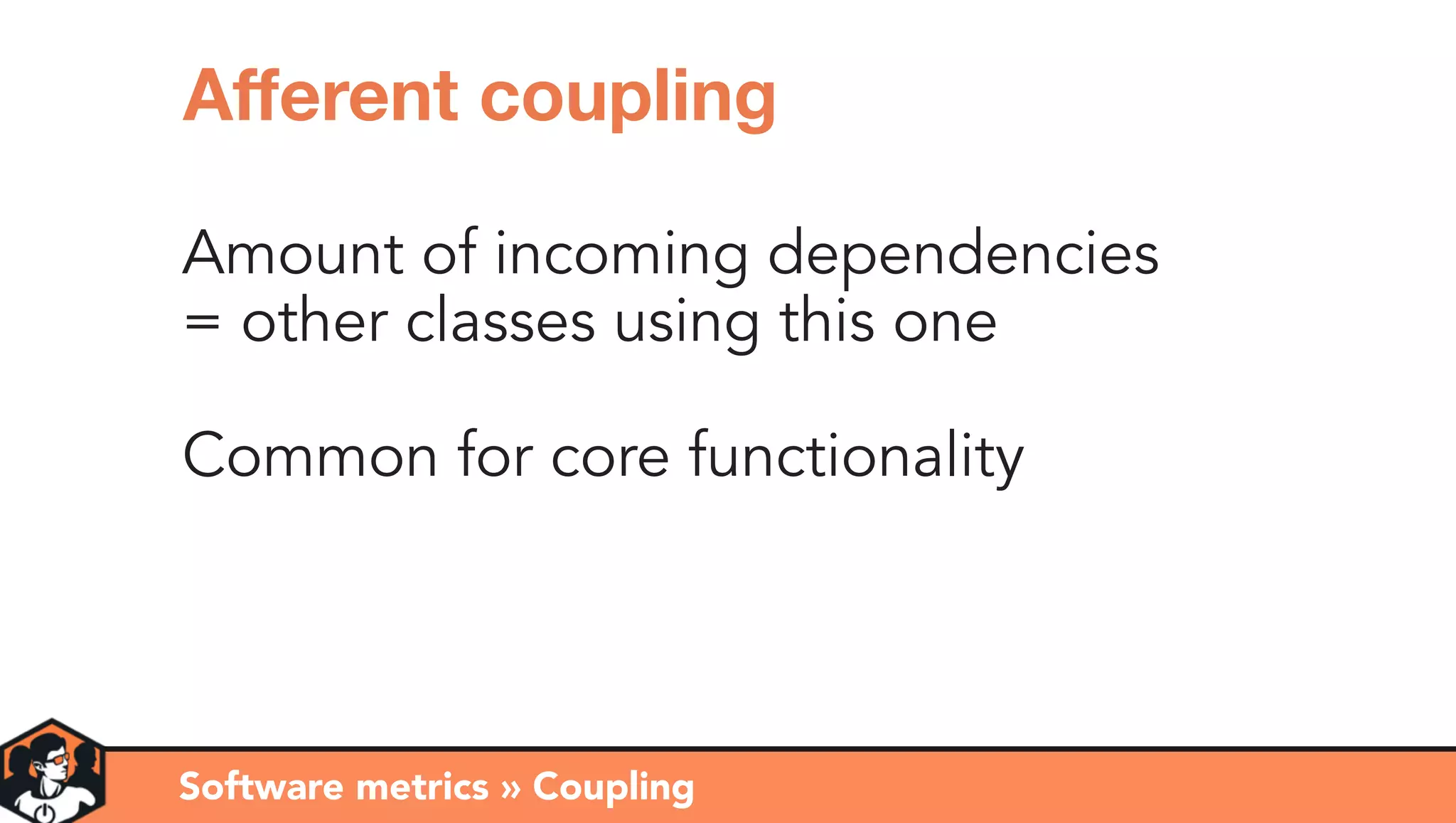 Afferent coupling

Amount of incoming dependencies
= other classes using this one

Common for core functionality

Software metrics » Coupling